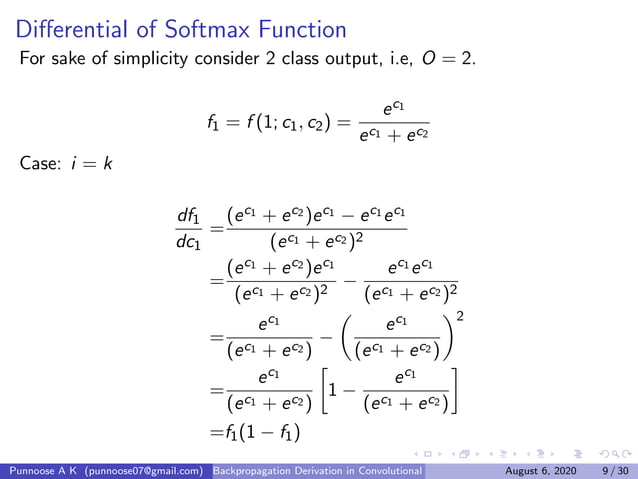 Differential of Softmax Function

For sake of simplicity consider 2 class output, i.e, $O = 2$.

$$f_1 = f(1; c_1, c_2) = \frac{e^{c_1}}{e^{c_1} + e^{c_2}}$$

Case: $i = k$

$$\frac{df_1}{dc_1} = \frac{(e^{c_1} + e^{c_2})e^{c_1} - e^{c_1}e^{c_1}}{(e^{c_1} + e^{c_2})^2}$$
$$= \frac{(e^{c_1} + e^{c_2})e^{c_1}}{(e^{c_1} + e^{c_2})^2} - \frac{e^{c_1}e^{c_1}}{(e^{c_1} + e^{c_2})^2}$$
$$= \frac{e^{c_1}}{(e^{c_1} + e^{c_2})} - \left(\frac{e^{c_1}}{(e^{c_1} + e^{c_2})}\right)^2$$
$$= \frac{e^{c_1}}{(e^{c_1} + e^{c_2})}\left[1 - \frac{e^{c_1}}{(e^{c_1} + e^{c_2})}\right]$$
$$= f_1(1 - f_1)$$

Punnoose A K (punnoose07@gmail.com) Backpropagation Derivation in Convolutional August 6, 2020 9 / 30